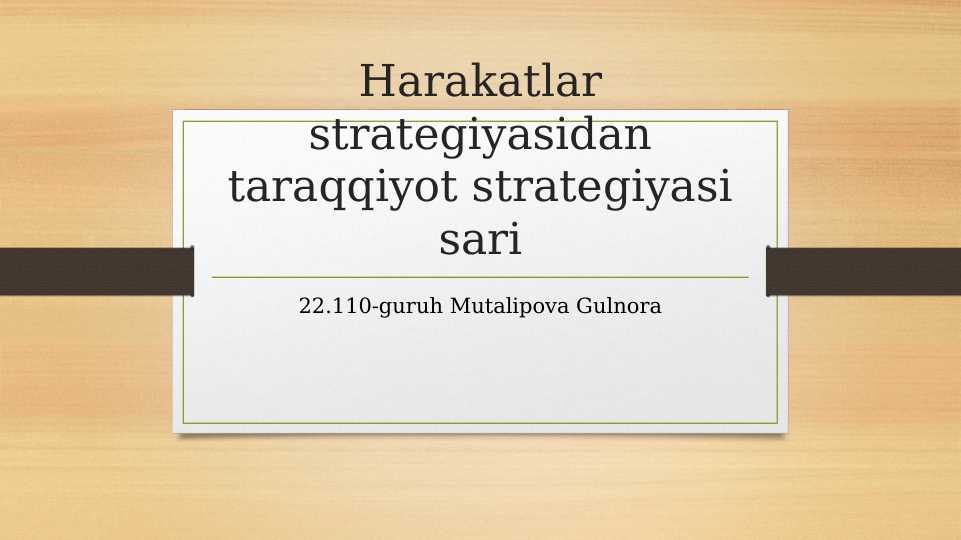 Harakatlar strategiyasidan taraqqiyot strategiyasi sari

22.110-guruh Mutalipova Gulnora